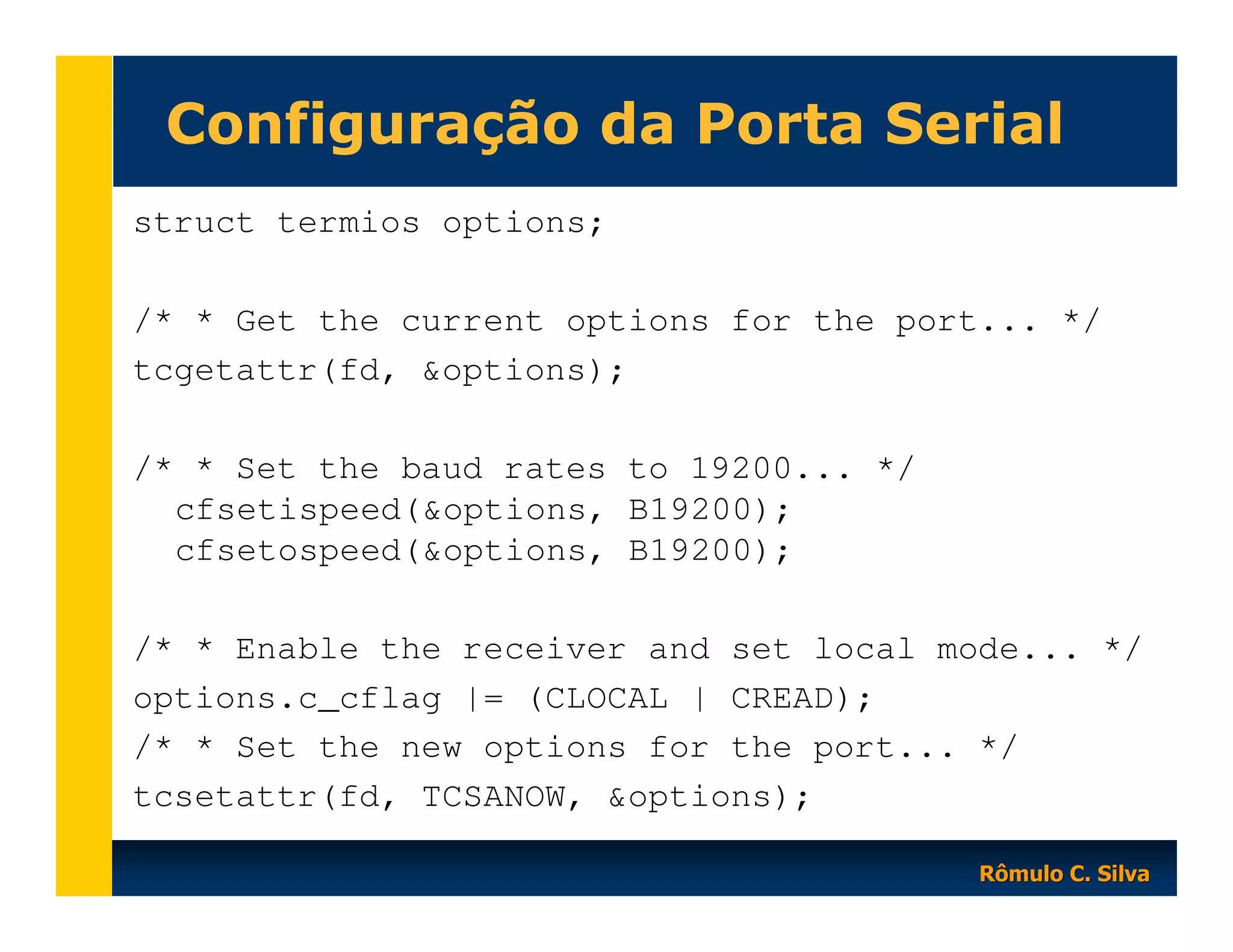 Configuração da Porta Serial

struct termios options;

/* * Get the current options for the port... */
tcgetattr(fd, &options);

/* * Set the baud rates to 19200... */
  cfsetispeed(&options, B19200);
  cfsetospeed(&options, B19200);

/* * Enable the receiver and set local mode... */
options.c_cflag |= (CLOCAL | CREAD);
/* * Set the new options for the port... */
tcsetattr(fd, TCSANOW, &options);

Rômulo C. Silva